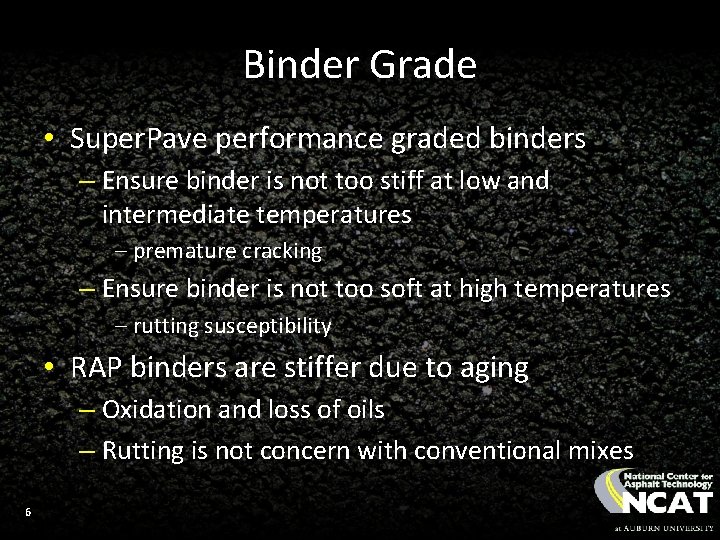 Binder Grade

• SuperPave performance graded binders
– Ensure binder is not too stiff at low and intermediate temperatures
– premature cracking
– Ensure binder is not too soft at high temperatures
– rutting susceptibility

• RAP binders are stiffer due to aging
– Oxidation and loss of oils
– Rutting is not concern with conventional mixes

6

National Center for Asphalt Technology
NCAT
at AUBURN UNIVERSITY